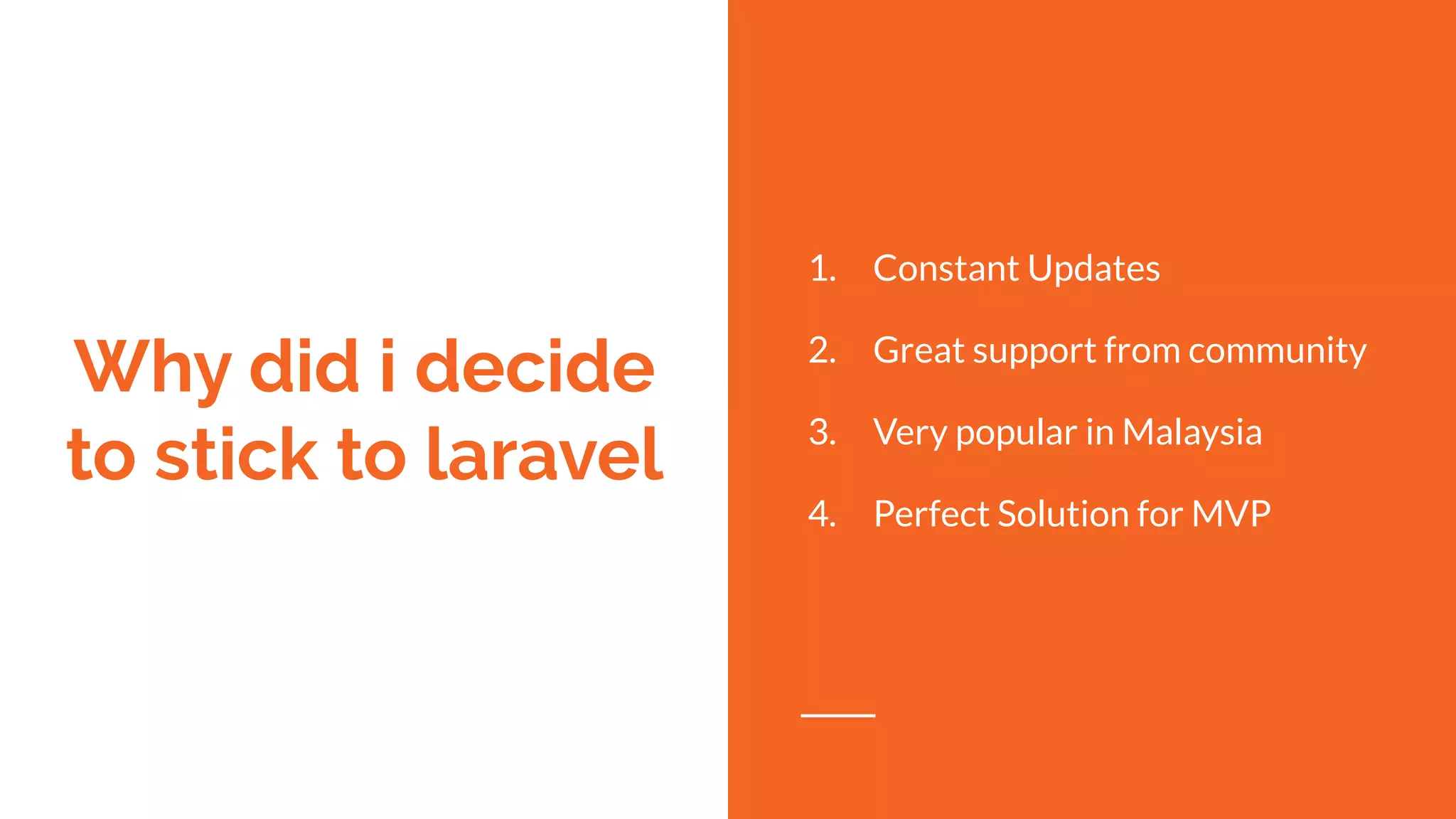 Why did i decide to stick to laravel

1. Constant Updates
2. Great support from community
3. Very popular in Malaysia
4. Perfect Solution for MVP